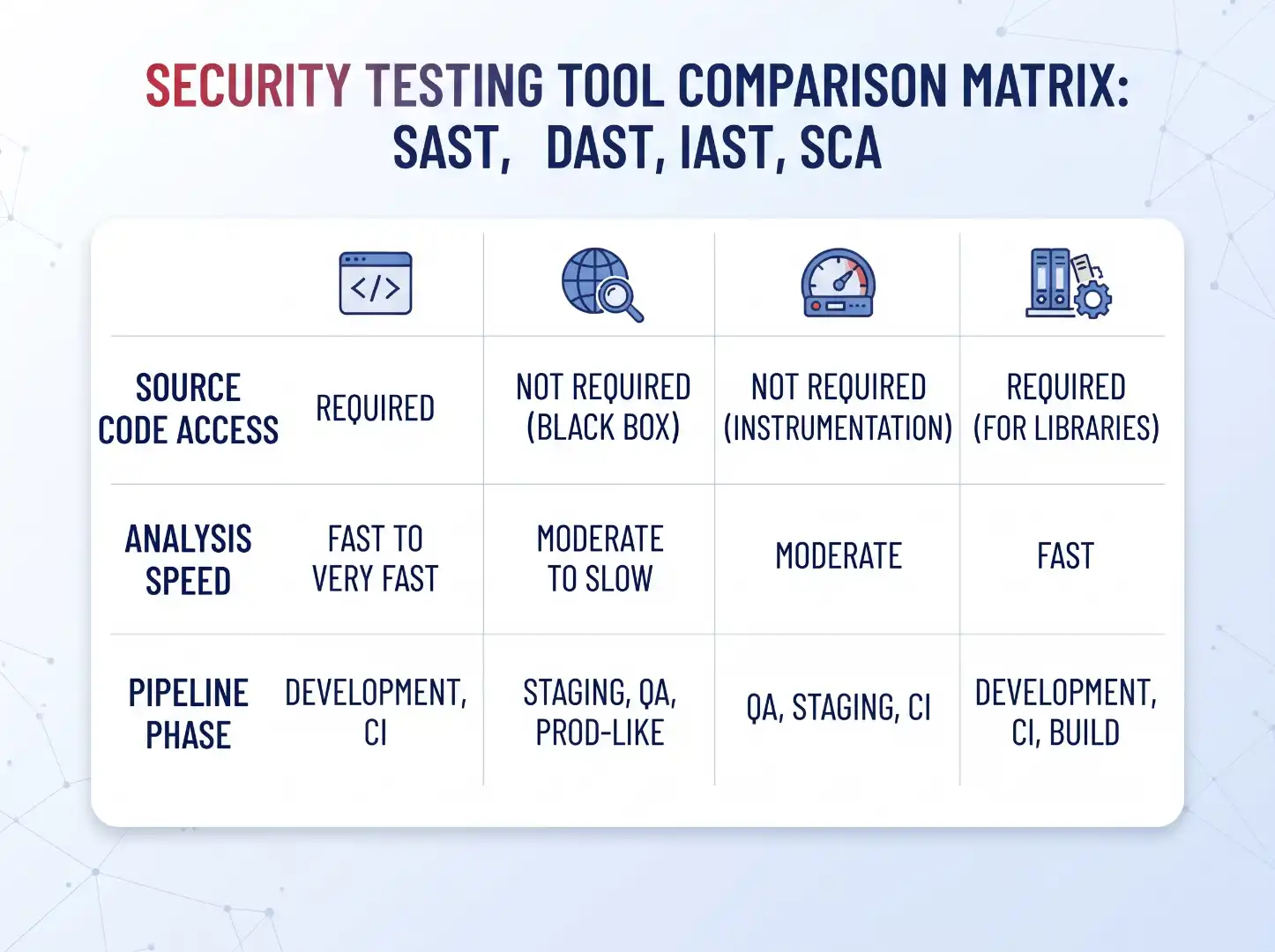 SECURITY TESTING TOOL COMPARISON MATRIX: SAST, DAST, IAST, SCA

| | </> | | | |
|---|---|---|---|---|
| SOURCE CODE ACCESS | REQUIRED | NOT REQUIRED (BLACK BOX) | NOT REQUIRED (INSTRUMENTATION) | REQUIRED (FOR LIBRARIES) |
| ANALYSIS SPEED | FAST TO VERY FAST | MODERATE TO SLOW | MODERATE | FAST |
| PIPELINE PHASE | DEVELOPMENT, CI | STAGING, QA, PROD-LIKE | QA, STAGING, CI | DEVELOPMENT, CI, BUILD |